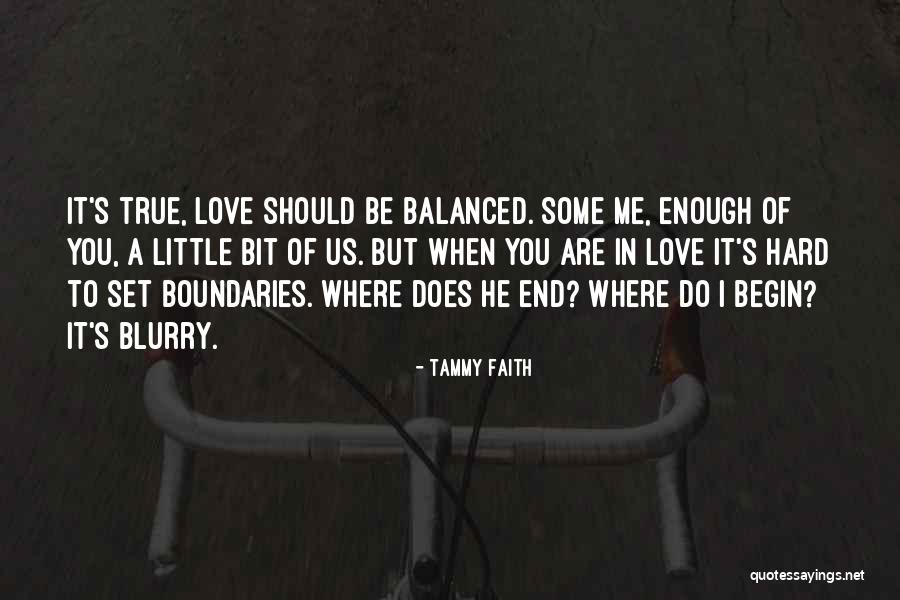 IT'S TRUE, LOVE SHOULD BE BALANCED. SOME ME, ENOUGH OF YOU, A LITTLE BIT OF US. BUT WHEN YOU ARE IN LOVE IT'S HARD TO SET BOUNDARIES. WHERE DOES HE END? WHERE DO I BEGIN? IT'S BLURRY.

- TAMMY FAITH

quotessayings.net